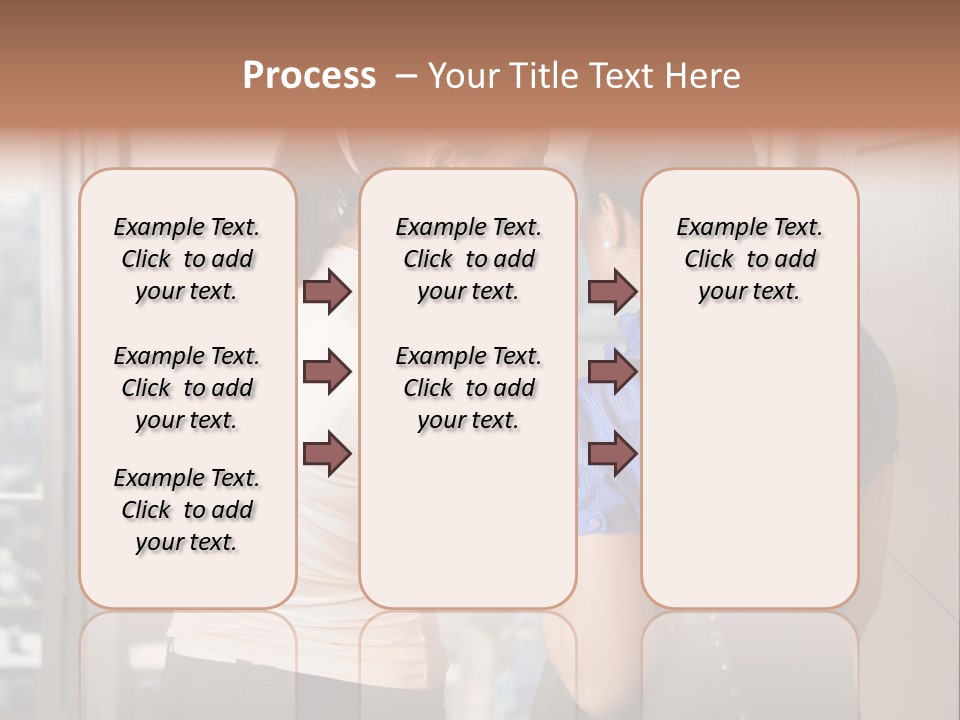 Process – Your Title Text Here

Example Text. Click to add your text.

Example Text. Click to add your text.

Example Text. Click to add your text.

Example Text. Click to add your text.

Example Text. Click to add your text.

Example Text. Click to add your text.